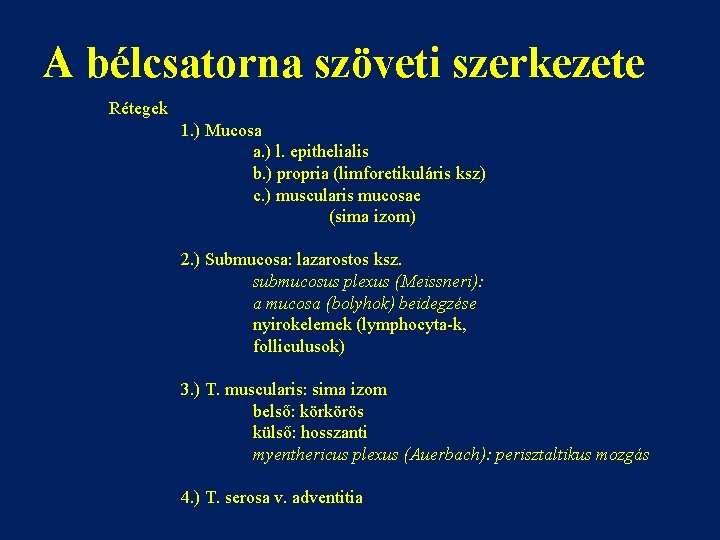 A bélcsatorna szöveti szerkezete

Rétegek

1.) Mucosa
a.) l. epithelialis
b.) propria (limforetikuláris ksz)
c.) muscularis mucosae
(sima izom)

2.) Submucosa: lazarostos ksz.
submucosus plexus (Meissneri):
a mucosa (bolyhok) beidegzése
nyirokelemek (lymphocyta-k, folliculusok)

3.) T. muscularis: sima izom
belső: körkörös
külső: hosszanti
myenthericus plexus (Auerbach): perisztaltikus mozgás

4.) T. serosa v. adventitia